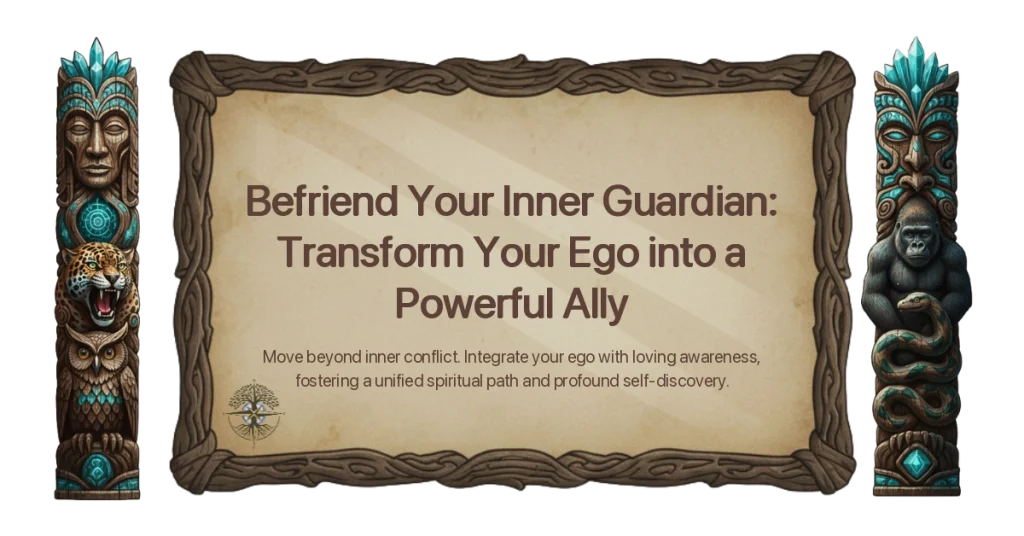 Befriend Your Inner Guardian: Transform Your Ego into a Powerful Ally

Move beyond inner conflict. Integrate your ego with loving awareness, fostering a unified spiritual path and profound self-discovery.